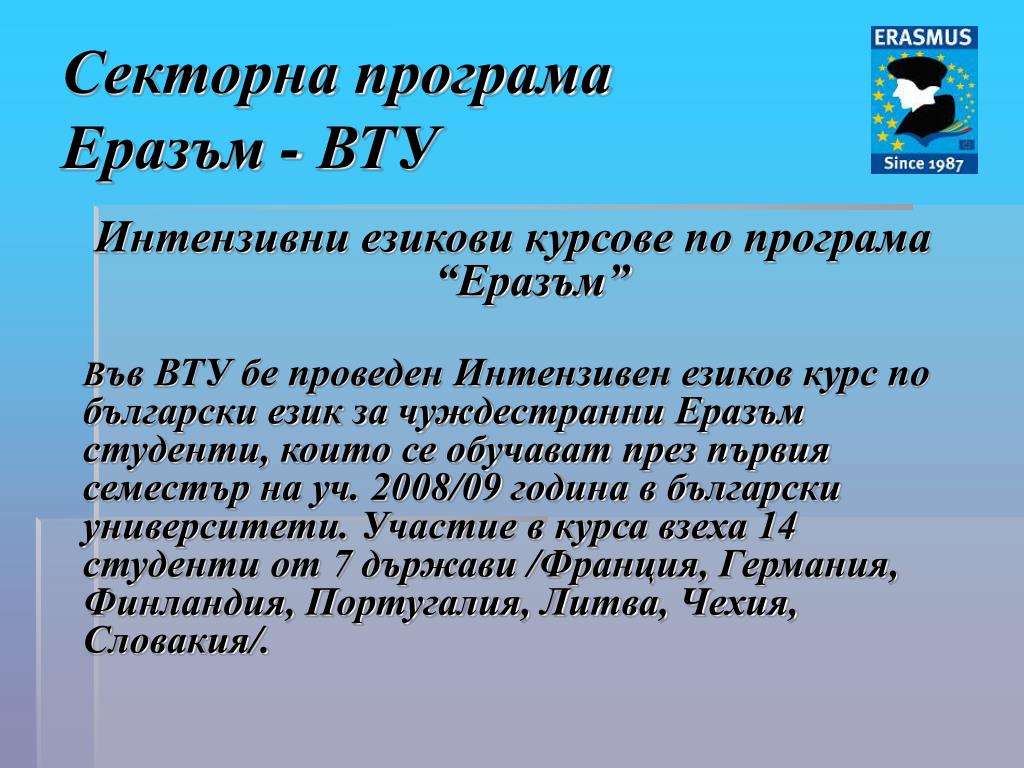 Секторна програма Еразъм - ВТУ

ERASMUS

Since 1987

Интензивни езикови курсове по програма “Еразъм”

Във ВТУ бе проведен Интензивен езиков курс по български език за чуждестранни Еразъм студенти, които се обучават през първия семестър на уч. 2008/09 година в български университети. Участие в курса взеха 14 студенти от 7 държави /Франция, Германия, Финландия, Португалия, Литва, Чехия, Словакия/.